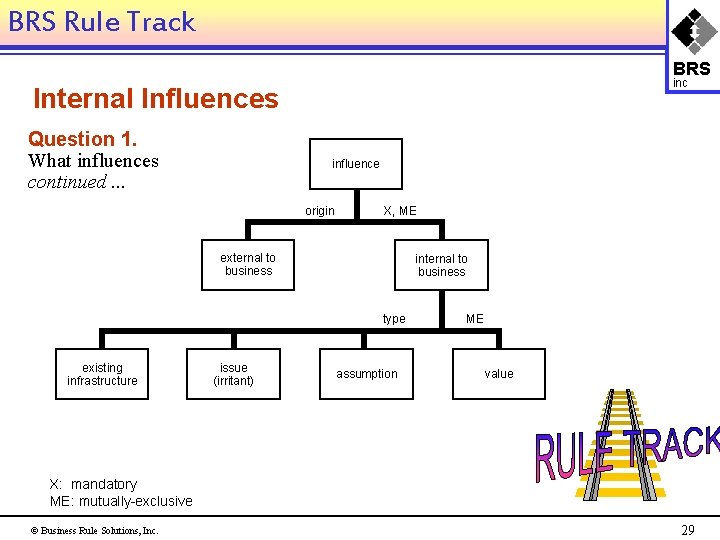 BRS Rule Track

BRS inc

Internal Influences

Question 1.
What influences
continued ...

influence

origin X, ME

external to business

internal to business

type ME

existing infrastructure

issue (irritant)

assumption

value

RULE TRACK

X: mandatory
ME: mutually-exclusive

© Business Rule Solutions, Inc.

29